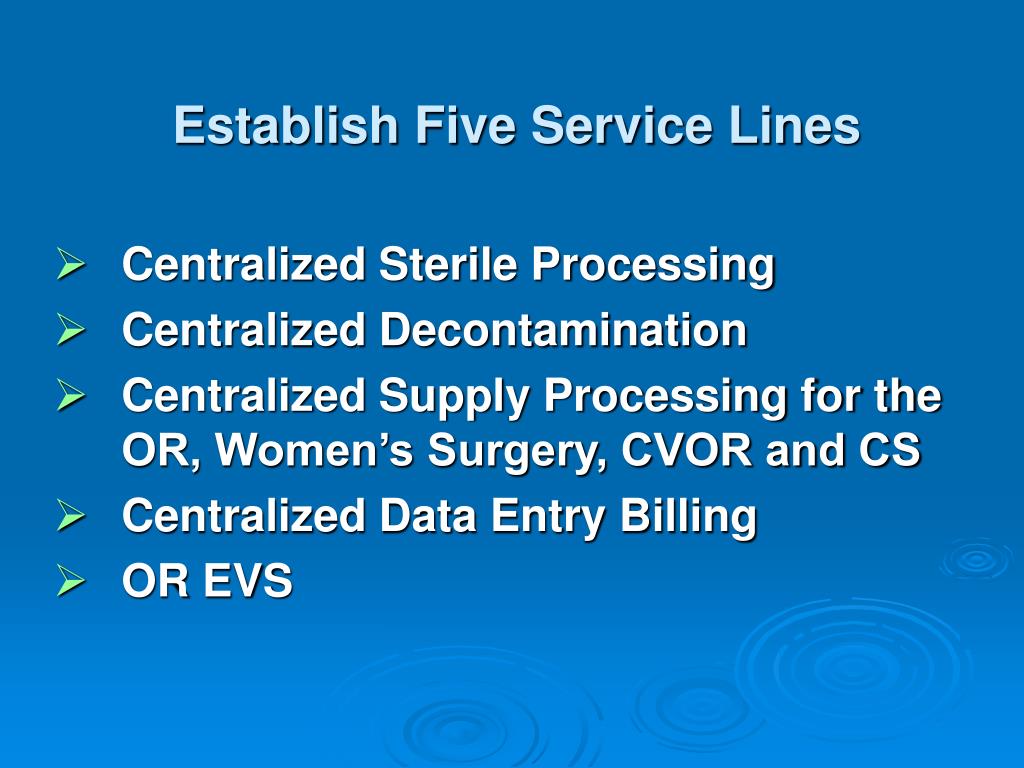 Establish Five Service Lines

➢ Centralized Sterile Processing
➢ Centralized Decontamination
➢ Centralized Supply Processing for the OR, Women's Surgery, CVOR and CS
➢ Centralized Data Entry Billing
➢ OR EVS